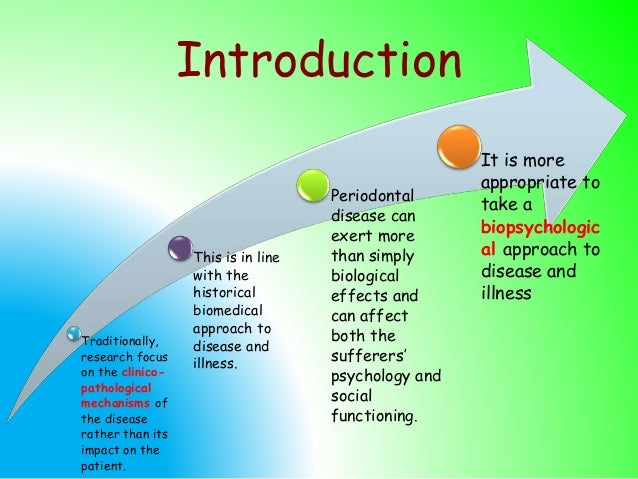 Introduction

Traditionally, research focus on the clinico-pathological mechanisms of the disease rather than its impact on the patient.

This is in line with the historical biomedical approach to disease and illness.

Periodontal disease can exert more than simply biological effects and can affect both the sufferers' psychology and social functioning.

It is more appropriate to take a biopsychological approach to disease and illness